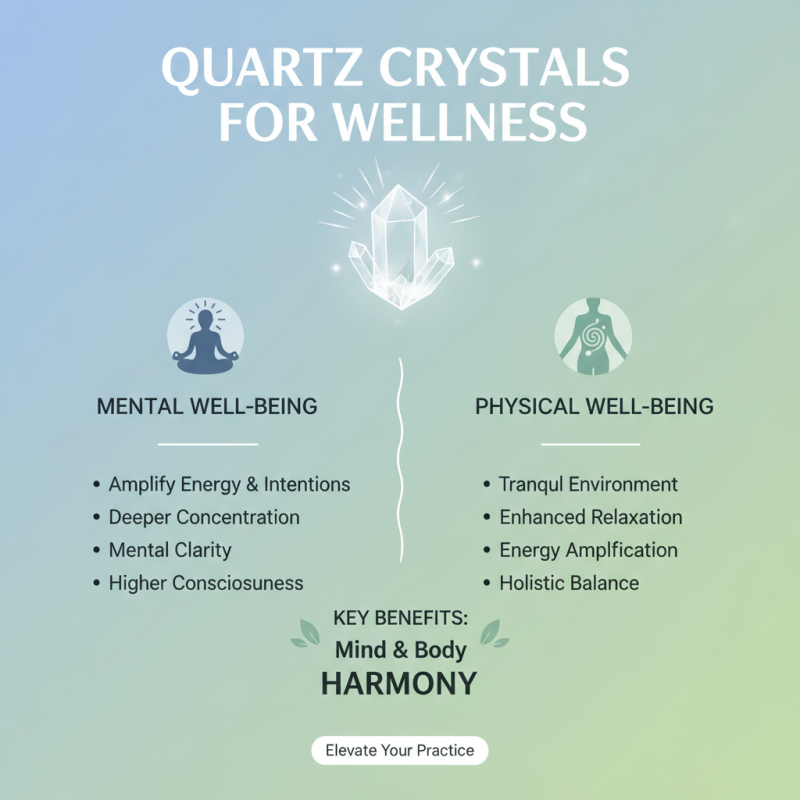 QUARTZ CRYSTALS FOR WELLNESS

MENTAL WELL-BEING

• Amplify Energy & Intentions
• Deeper Concentration
• Mental Clarity
• Higher Consciosuness

PHYSICAL WELL-BEING

• Tranqul Environment
• Enhanced Relaxation
• Energy Amplfication
• Holistic Balance

KEY BENEFITS:
Mind & Body
HARMONY

Elevate Your Practice